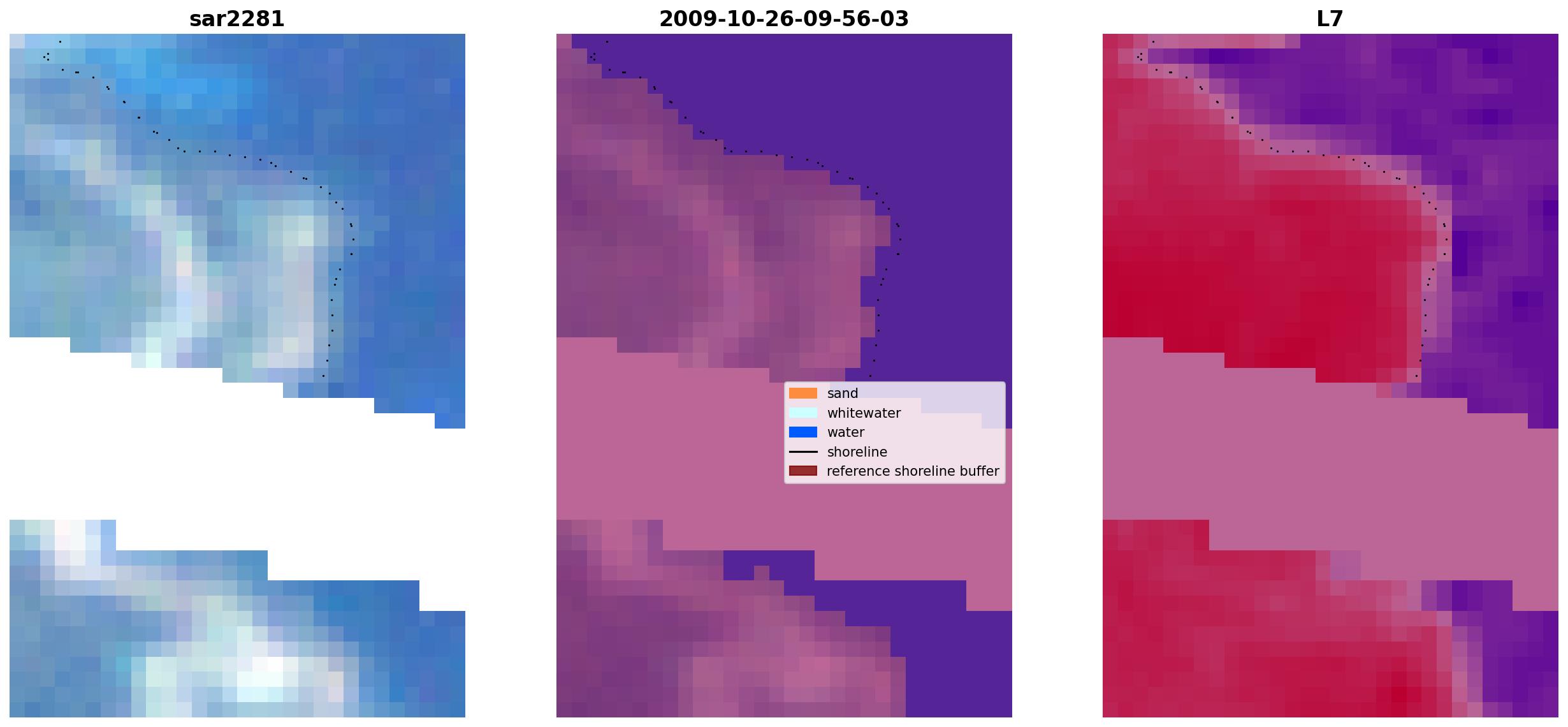 sar2281

2009-10-26-09-56-03

L7

sand
whitewater
water
shoreline
reference shoreline buffer